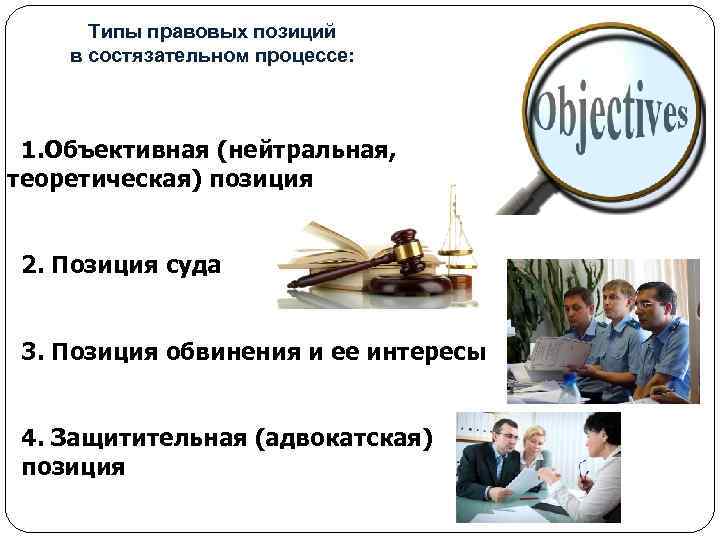 Типы правовых позиций в состязательном процессе:

Objectives

1.Объективная (нейтральная, теоретическая) позиция

2. Позиция суда

3. Позиция обвинения и ее интересы

4. Защитительная (адвокатская) позиция